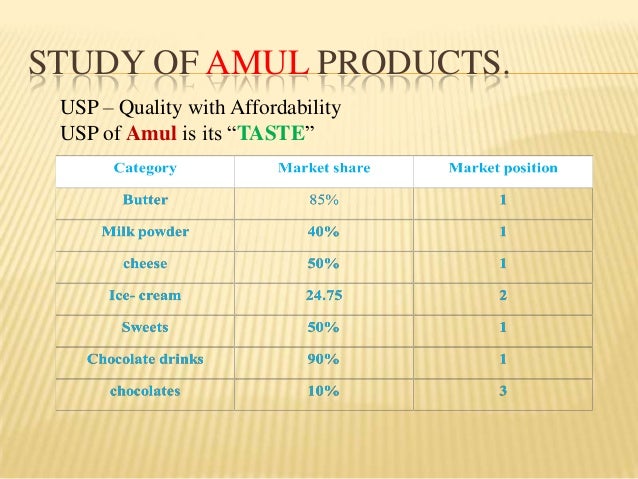 STUDY OF AMUL PRODUCTS.

USP – Quality with Affordability
USP of Amul is its “TASTE”

| Category | Market share | Market position |
|---|---|---|
| Butter | 85% | 1 |
| Milk powder | 40% | 1 |
| cheese | 50% | 1 |
| Ice- cream | 24.75 | 2 |
| Sweets | 50% | 1 |
| Chocolate drinks | 90% | 1 |
| chocolates | 10% | 3 |